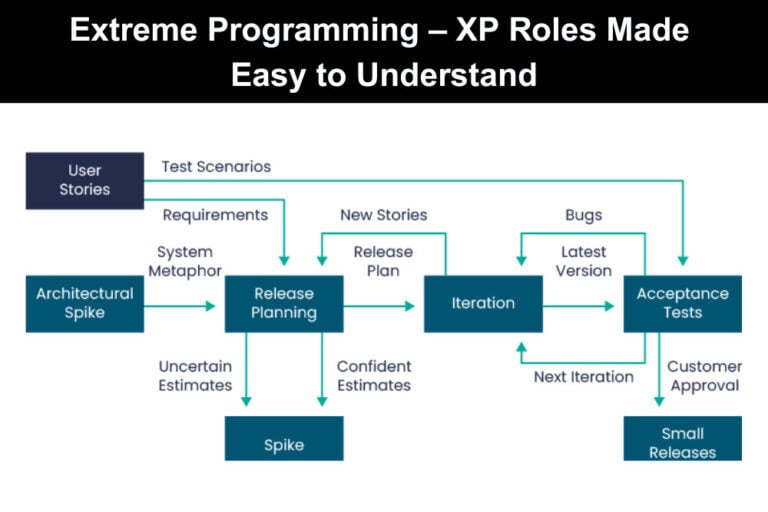 Extreme Programming – XP Roles Made Easy to Understand

User Stories

Test Scenarios

Requirements

New Stories

Bugs

System Metaphor

Release Plan

Latest Version

Architectural Spike

Release Planning

Iteration

Acceptance Tests

Uncertain Estimates

Confident Estimates

Next Iteration

Customer Approval

Spike

Small Releases